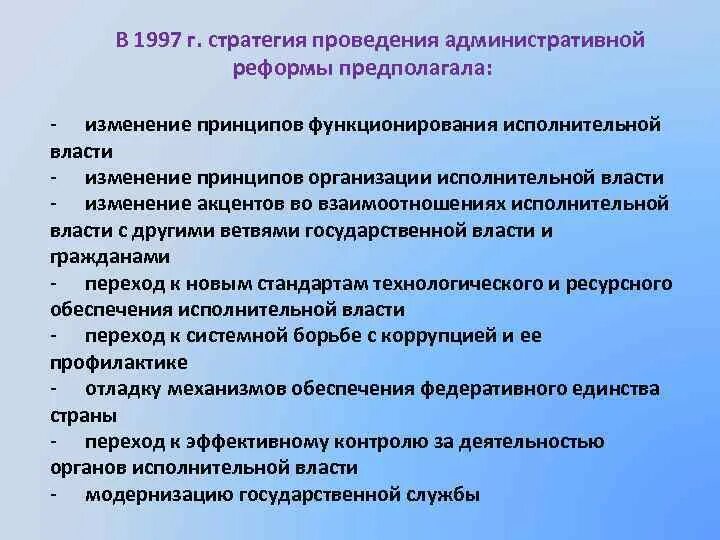 В 1997 г. стратегия проведения административной реформы предполагала:

- изменение принципов функционирования исполнительной власти
- изменение принципов организации исполнительной власти
- изменение акцентов во взаимоотношениях исполнительной власти с другими ветвями государственной власти и гражданами
- переход к новым стандартам технологического и ресурсного обеспечения исполнительной власти
- переход к системной борьбе с коррупцией и ее профилактике
- отладку механизмов обеспечения федеративного единства страны
- переход к эффективному контролю за деятельностью органов исполнительной власти
- модернизацию государственной службы